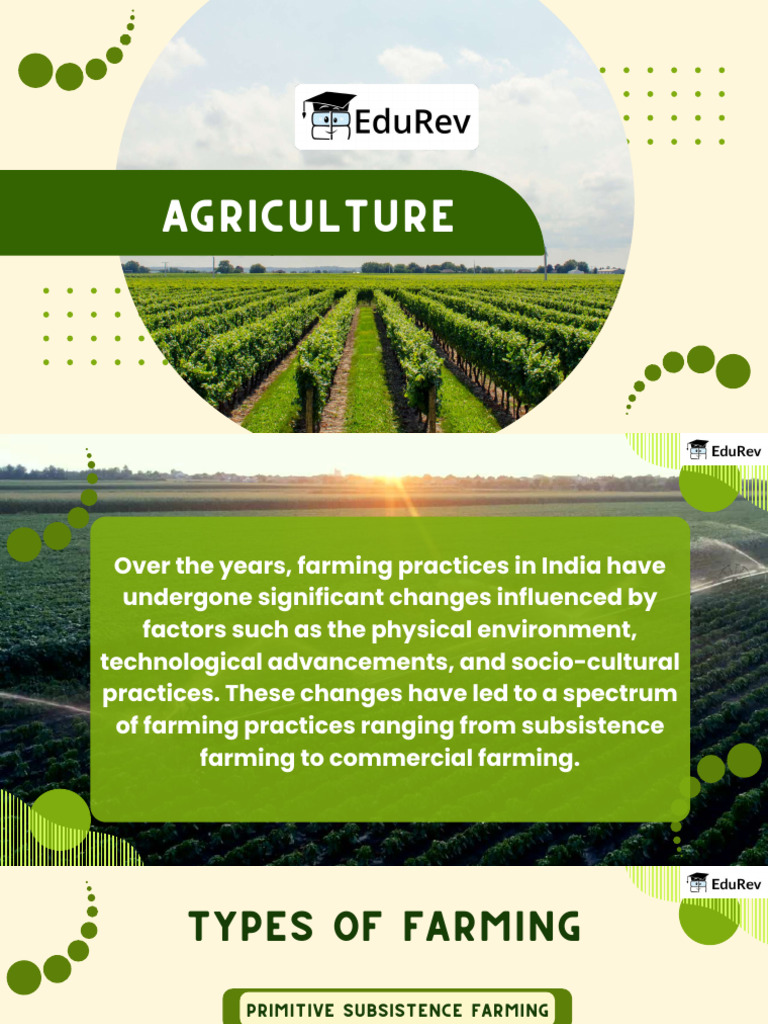 EduRev

AGRICULTURE

EduRev

Over the years, farming practices in India have undergone significant changes influenced by factors such as the physical environment, technological advancements, and socio-cultural practices. These changes have led to a spectrum of farming practices ranging from subsistence farming to commercial farming.

EduRev

TYPES OF FARMING

PRIMITIVE SUBSISTENCE FARMING